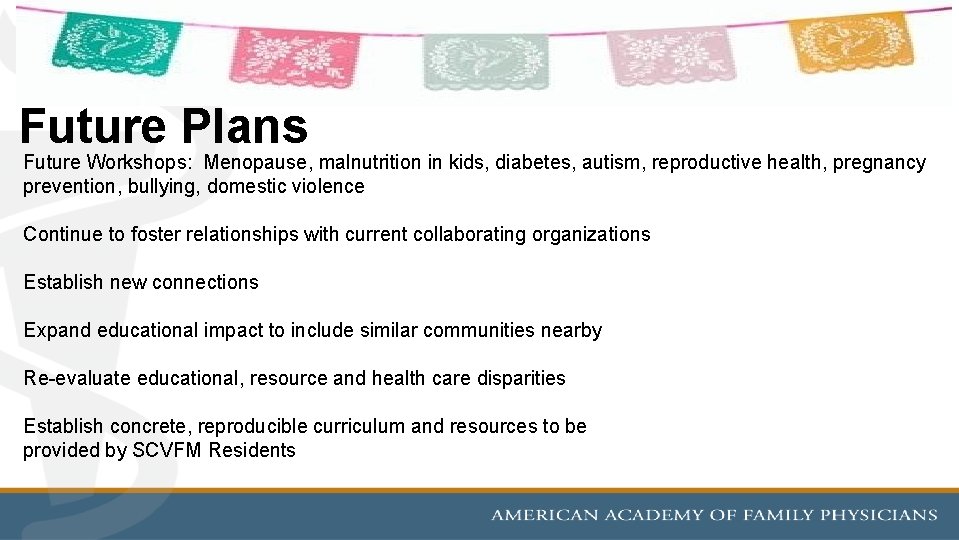 Future Plans

Future Workshops: Menopause, malnutrition in kids, diabetes, autism, reproductive health, pregnancy prevention, bullying, domestic violence

Continue to foster relationships with current collaborating organizations

Establish new connections

Expand educational impact to include similar communities nearby

Re-evaluate educational, resource and health care disparities

Establish concrete, reproducible curriculum and resources to be provided by SCVFM Residents

AMERICAN ACADEMY OF FAMILY PHYSICIANS